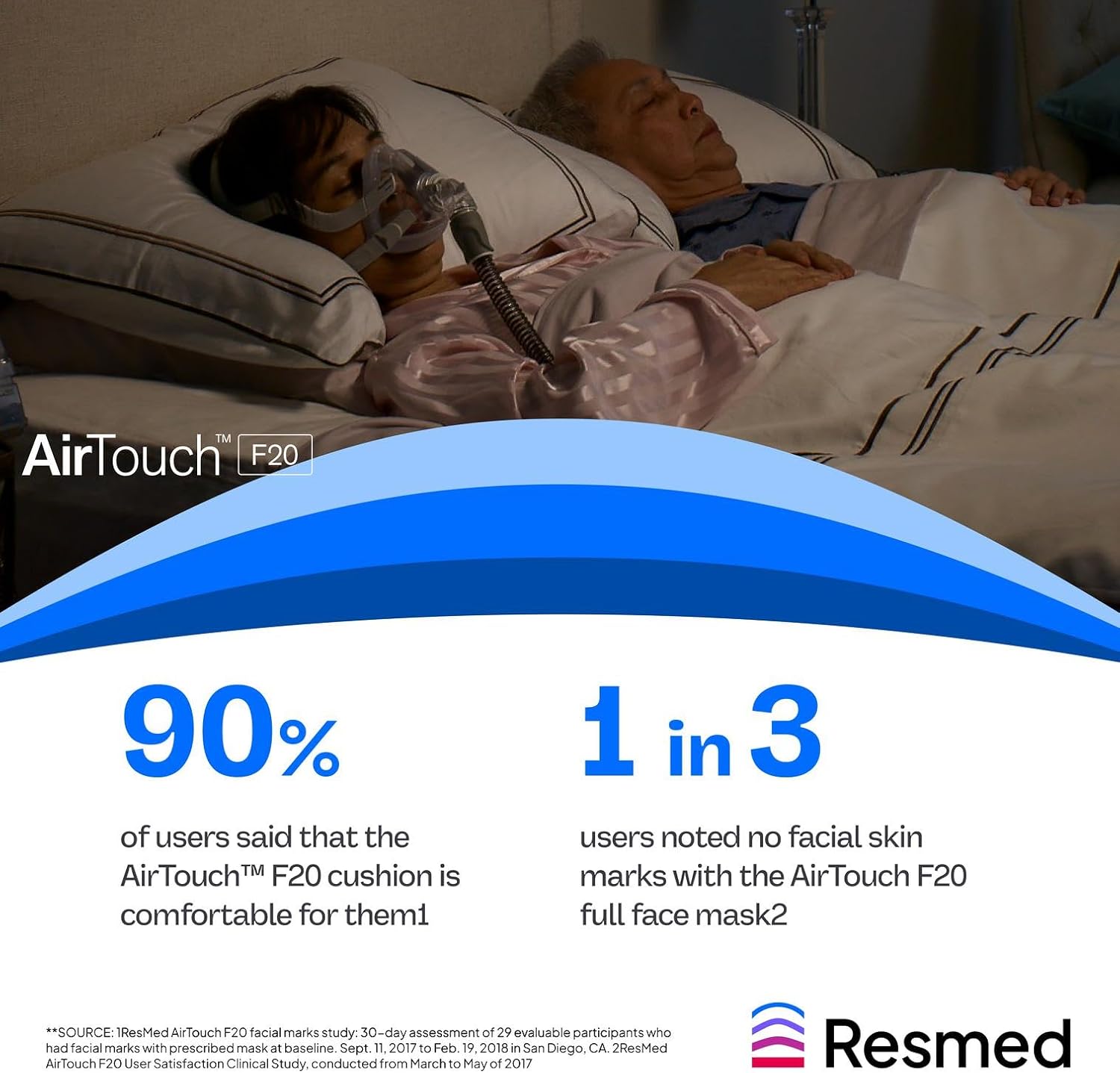 AirTouch™ F20

90%

of users said that the AirTouch™ F20 cushion is comfortable for them1

1 in 3

users noted no facial skin marks with the AirTouch F20 full face mask2

**SOURCE: 1ResMed AirTouch F20 facial marks study: 30-day assessment of 29 evaluable participants who had facial marks with prescribed mask at baseline. Sept. 11, 2017 to Feb. 19, 2018 in San Diego, CA. 2ResMed AirTouch F20 User Satisfaction Clinical Study, conducted from March to May of 2017

Resmed